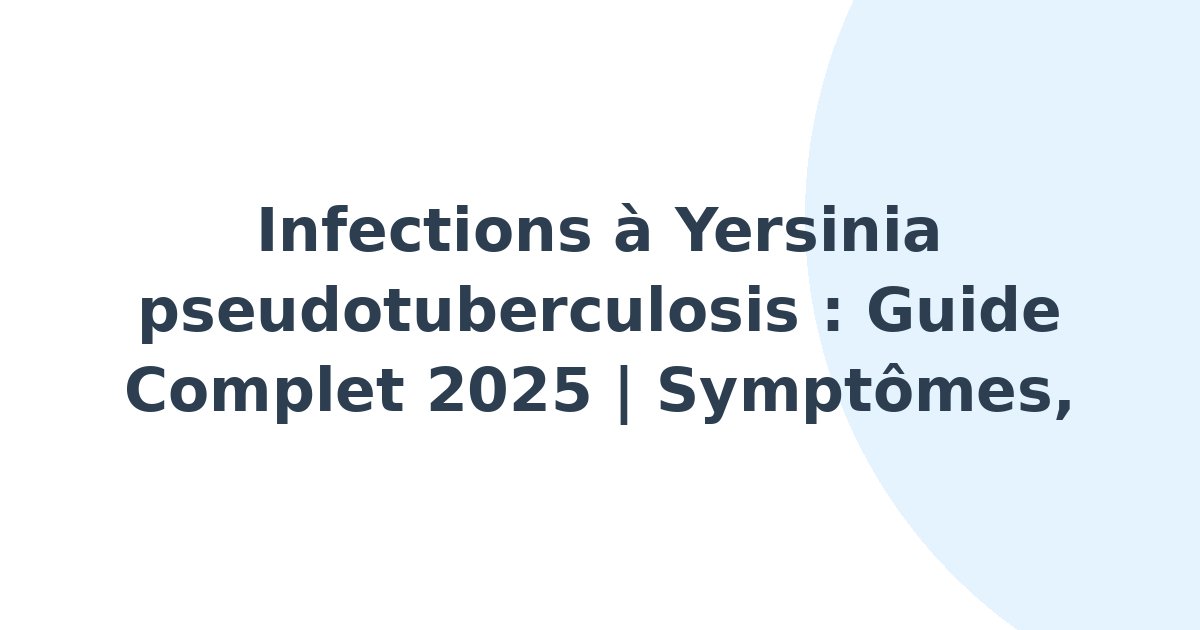 Infections à Yersinia pseudotuberculosis : Guide Complet 2025 | Symptômes,